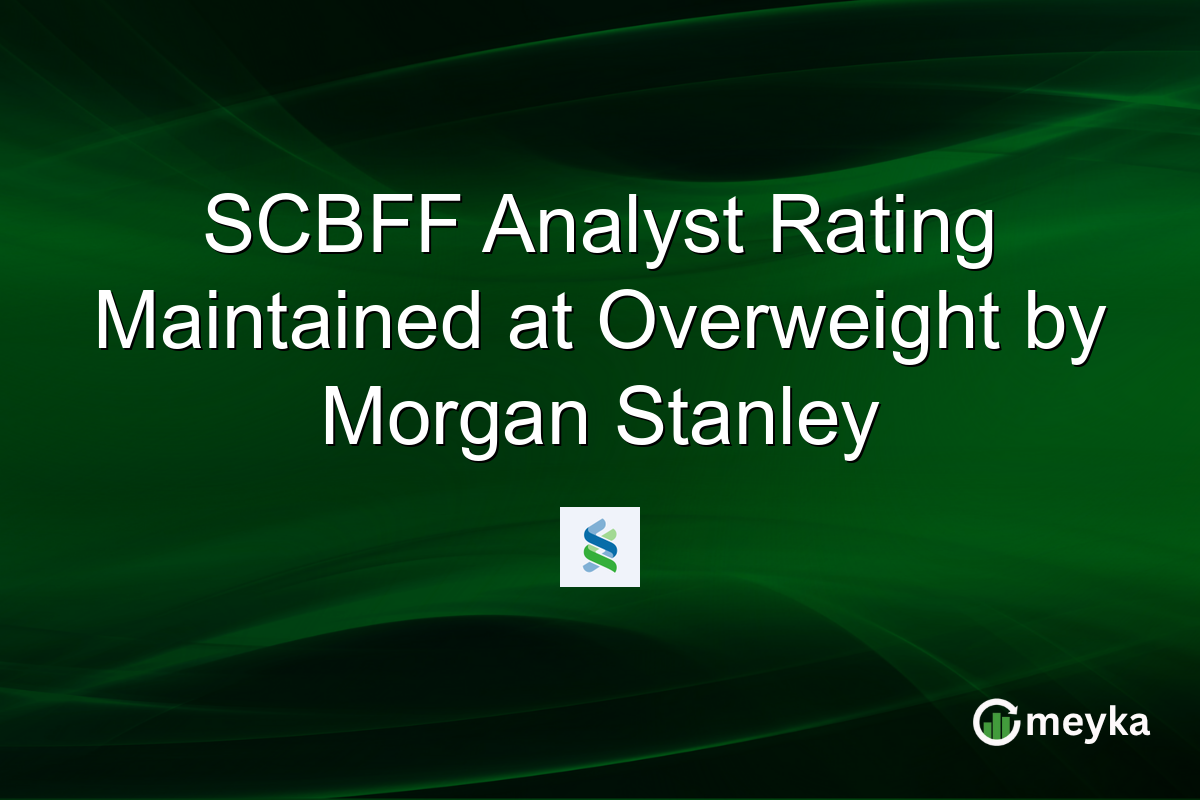 SCBFF Analyst Rating Maintained at Overweight by Morgan Stanley

meyka